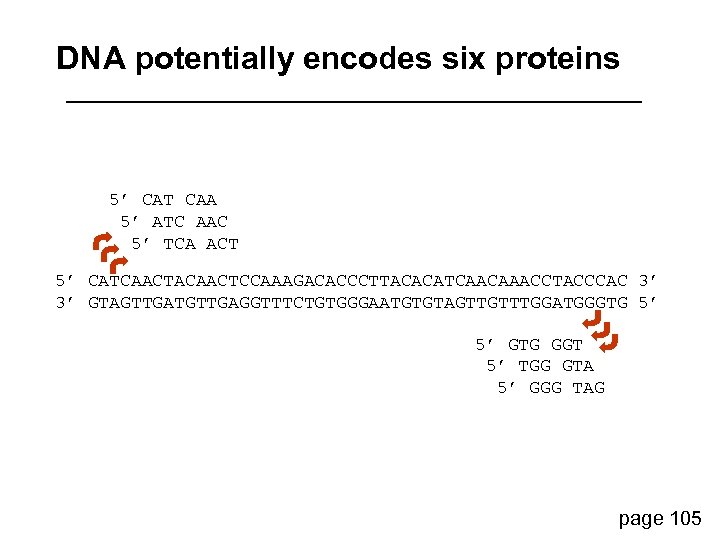 DNA potentially encodes six proteins

5′ CAT CAA
5′ ATC AAC
5′ TCA ACT

5′ CATCAACTACAACTCCAAAGACACCCTTACACATCAACAAACCTACCCAC 3′
3′ GTAGTTGATGTTGAGGTTTCTGTGGGAATGTGTAGTTGTTTGGATGGGTG 5′

5′ GTG GGT
5′ TGG GTA
5′ GGG TAG

page 105